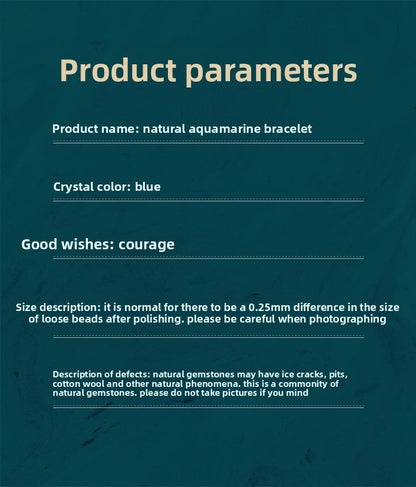 Product parameters

Product name: natural aquamarine bracelet

Crystal color: blue

Good wishes: courage

Size description: it is normal for there to be a 0.25mm difference in the size of loose beads after polishing. please be careful when photographing

Description of defects: natural gemstones may have ice cracks, pits, cotton wool and other natural phenomena. this is a commonity of natural gemstones. please do not take pictures if you mind